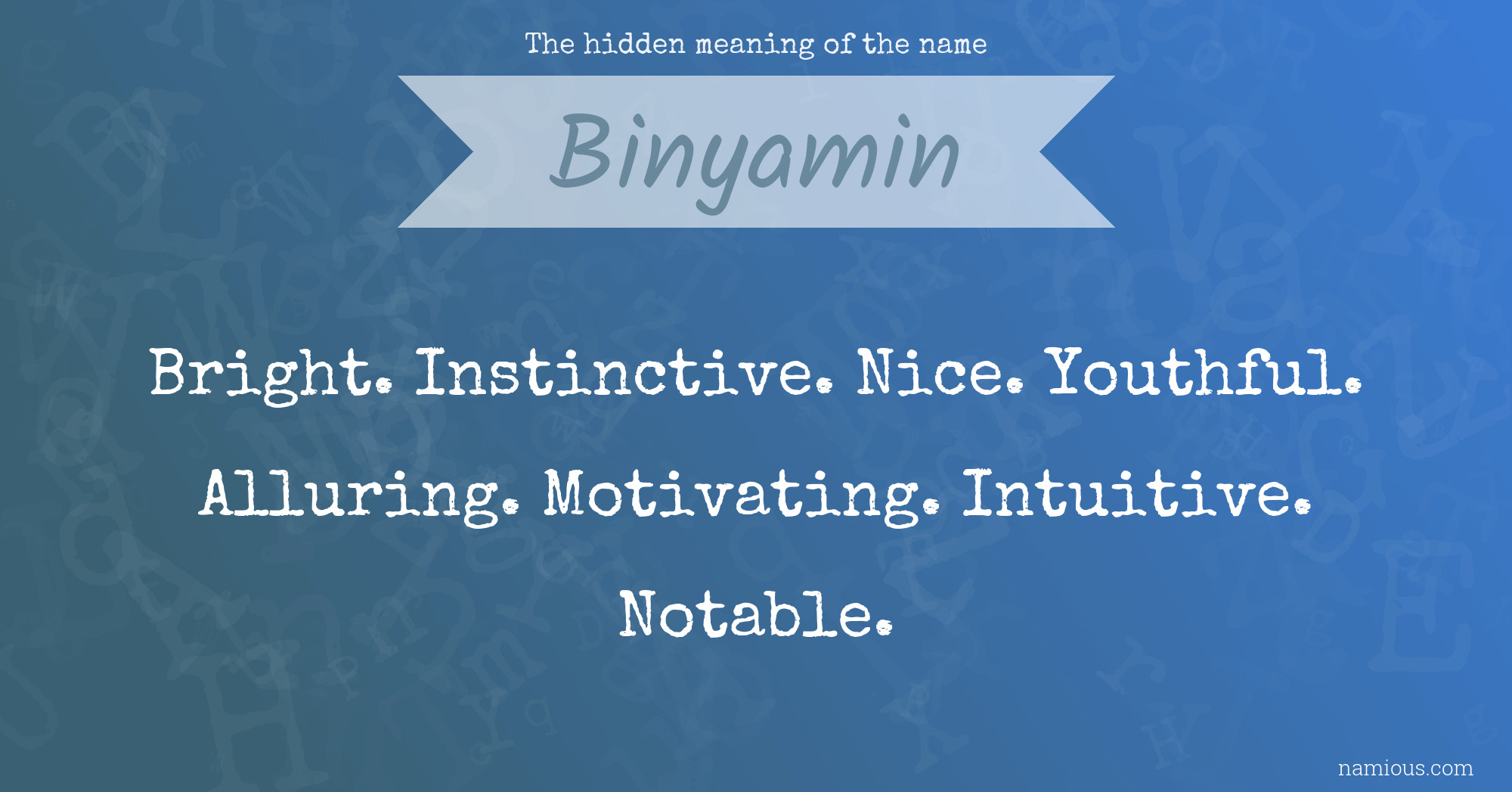 The hidden meaning of the name

Binyamin

Bright. Instinctive. Nice. Youthful. Alluring. Motivating. Intuitive. Notable.

namious.com